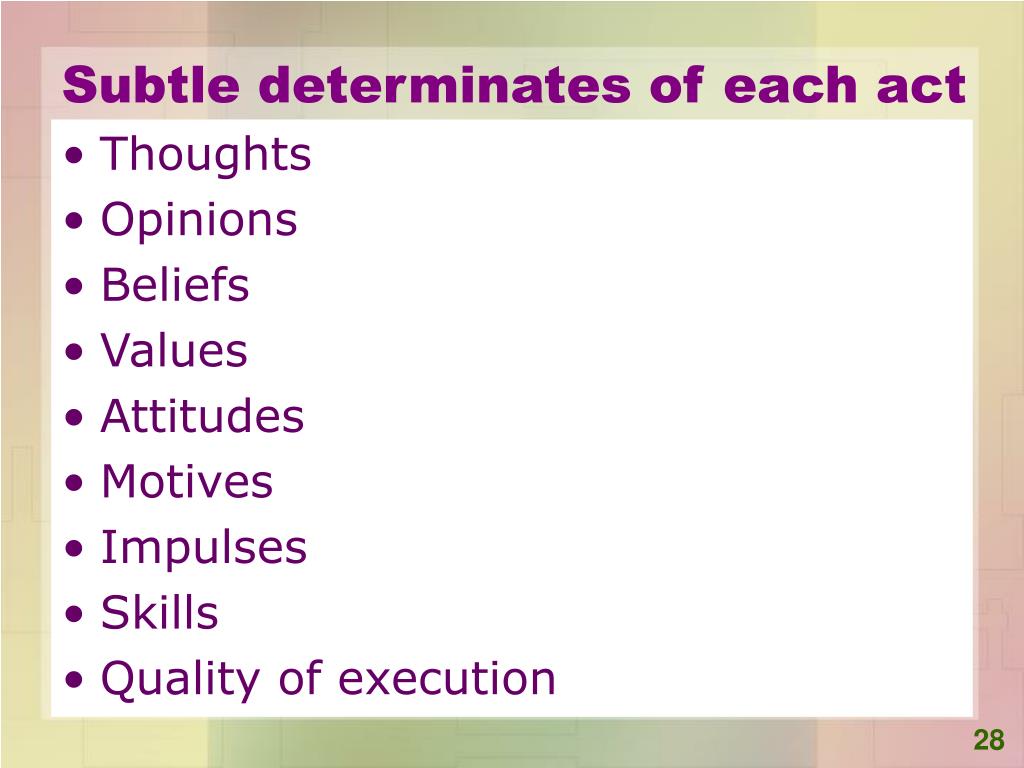 Subtle determinates of each act

• Thoughts
• Opinions
• Beliefs
• Values
• Attitudes
• Motives
• Impulses
• Skills
• Quality of execution

28